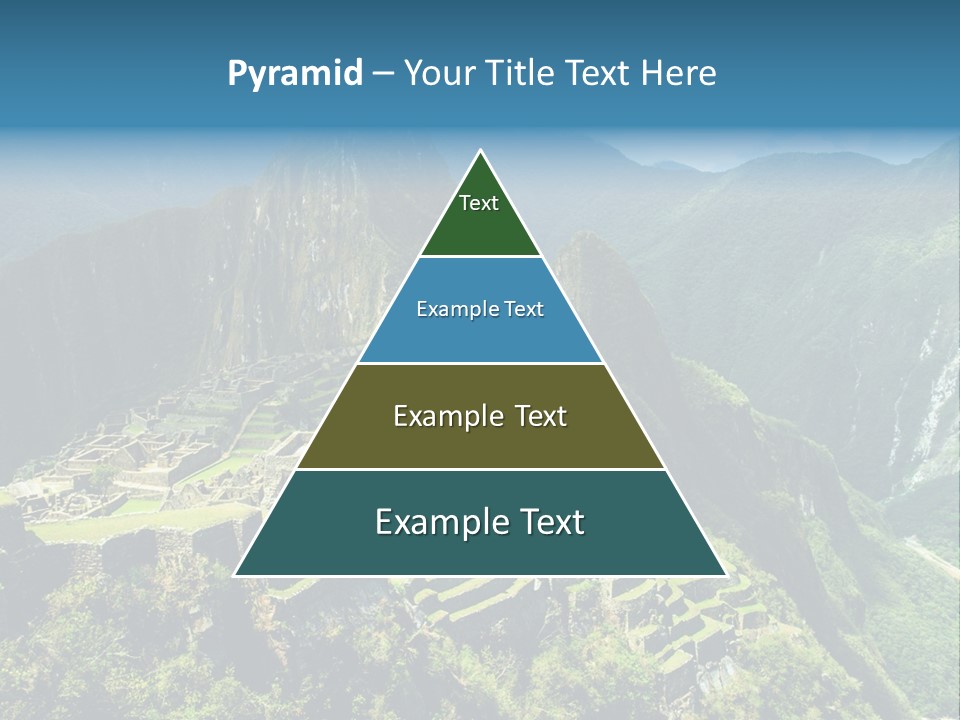 Pyramid – Your Title Text Here

Text

Example Text

Example Text

Example Text